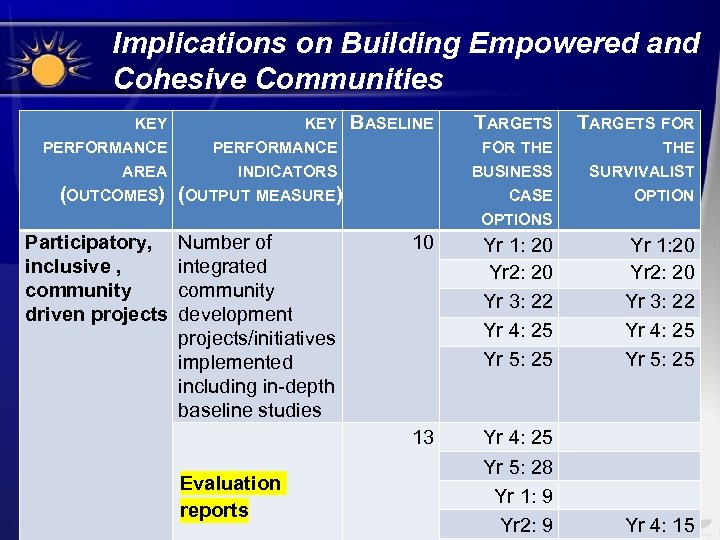 Implications on Building Empowered and Cohesive Communities

| KEY PERFORMANCE AREA (OUTCOMES) | KEY PERFORMANCE INDICATORS (OUTPUT MEASURE) | BASELINE | TARGETS FOR THE BUSINESS CASE OPTIONS | TARGETS FOR THE SURVIVALIST OPTION |
|---|---|---|---|---|
| Participatory, inclusive , community driven projects | Number of integrated community development projects/initiatives implemented including in-depth baseline studies | 10 | Yr 1: 20 | Yr 1:20 |
| | | | Yr2: 20 | Yr2: 20 |
| | | | Yr 3: 22 | Yr 3: 22 |
| | | | Yr 4: 25 | Yr 4: 25 |
| | | | Yr 5: 25 | Yr 5: 25 |
| | Evaluation reports | 13 | Yr 4: 25 | |
| | | | Yr 5: 28 | |
| | | | Yr 1: 9 | |
| | | | Yr2: 9 | Yr 4: 15 |